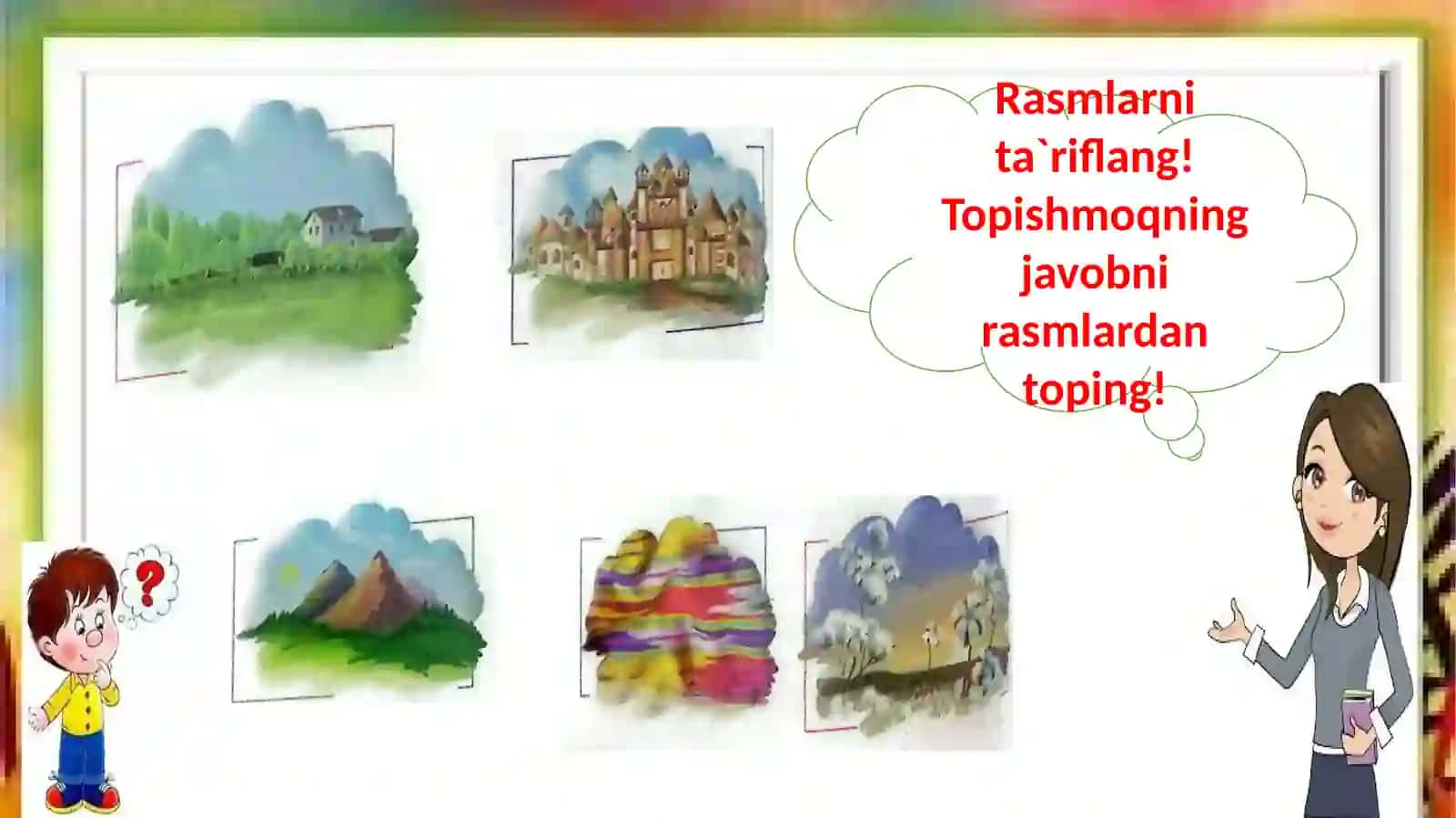 Rasmlarni ta`riflang! Topishmoqning javobni rasmlardan toping!

?